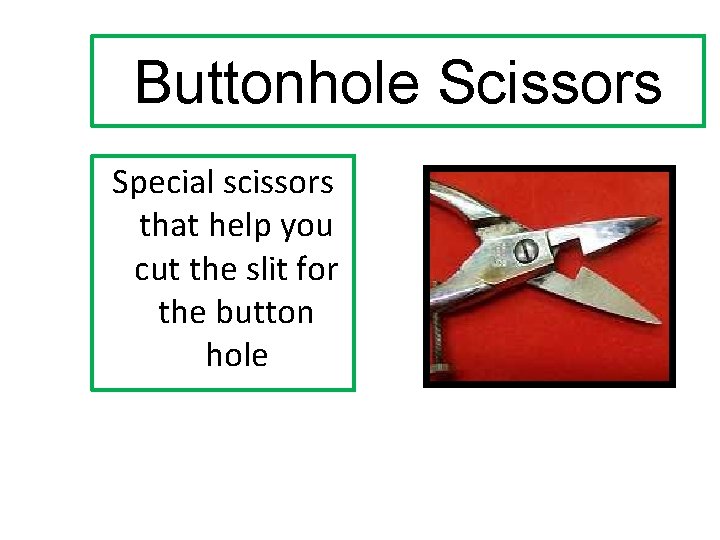 Buttonhole Scissors

Special scissors that help you cut the slit for the button hole